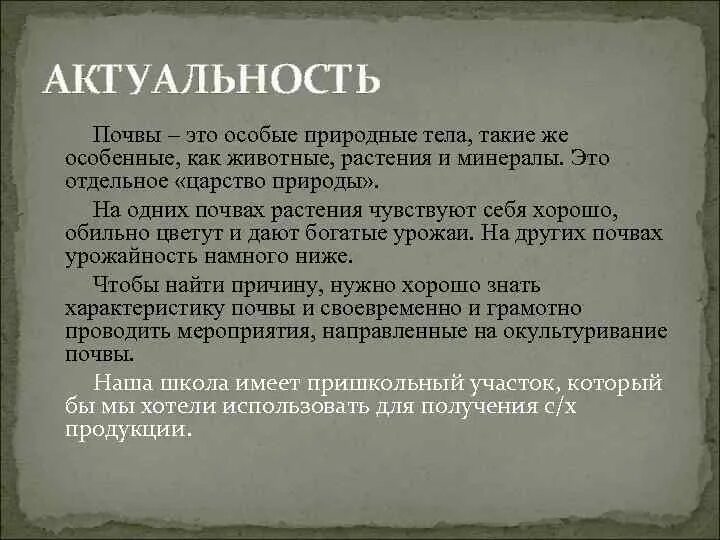 АКТУАЛЬНОСТЬ

Почвы – это особые природные тела, такие же особенные, как животные, растения и минералы. Это отдельное «царство природы».

На одних почвах растения чувствуют себя хорошо, обильно цветут и дают богатые урожаи. На других почвах урожайность намного ниже.

Чтобы найти причину, нужно хорошо знать характеристику почвы и своевременно и грамотно проводить мероприятия, направленные на окультуривание почвы.

Наша школа имеет пришкольный участок, который бы мы хотели использовать для получения с/х продукции.